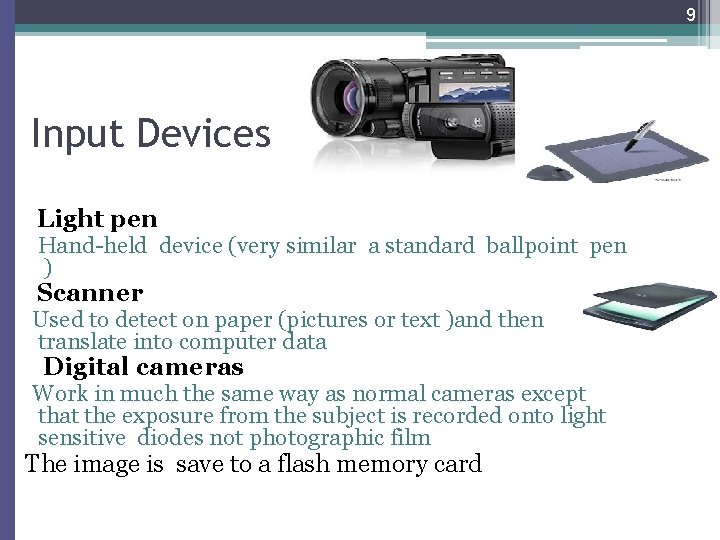 9

Input Devices

Light pen
Hand-held device (very similar a standard ballpoint pen )

Scanner
Used to detect on paper (pictures or text )and then translate into computer data

Digital cameras
Work in much the same way as normal cameras except that the exposure from the subject is recorded onto light sensitive diodes not photographic film

The image is save to a flash memory card